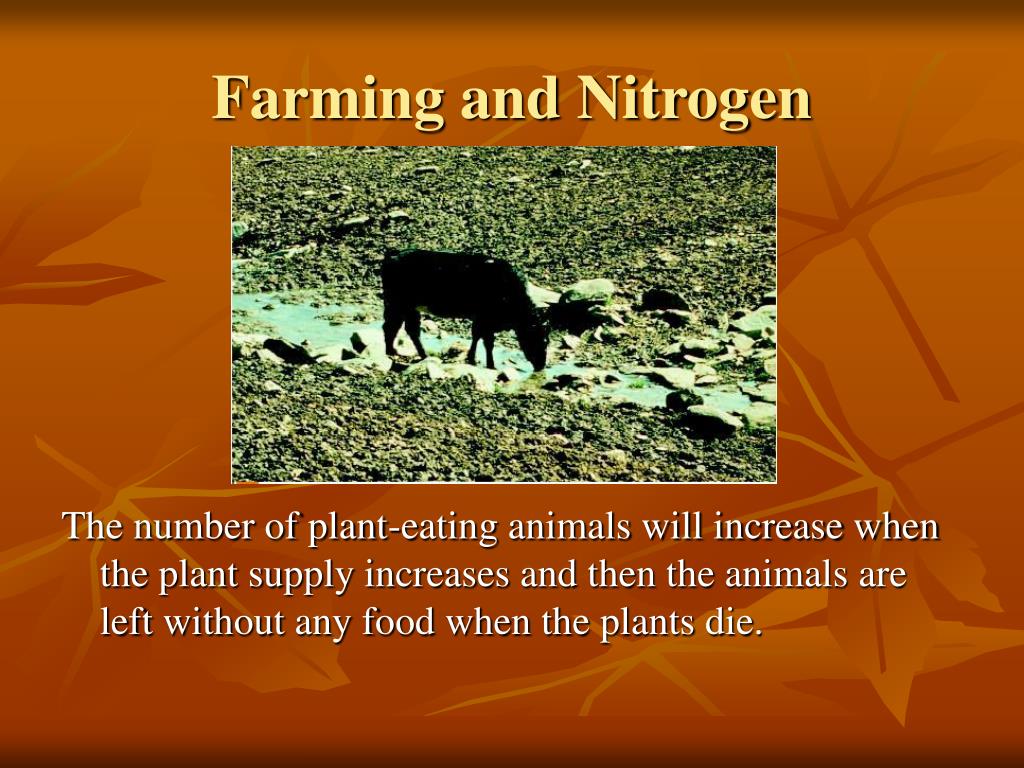 Farming and Nitrogen

The number of plant-eating animals will increase when the plant supply increases and then the animals are left without any food when the plants die.